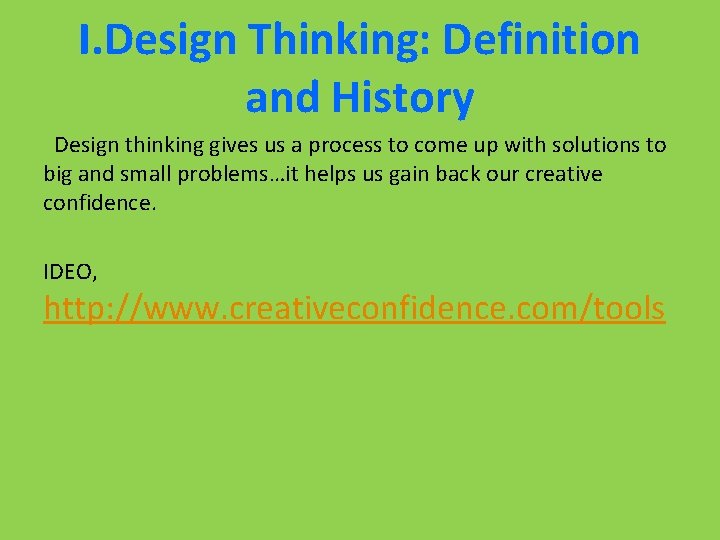 I.Design Thinking: Definition and History

Design thinking gives us a process to come up with solutions to big and small problems…it helps us gain back our creative confidence.

IDEO, http://www.creativeconfidence.com/tools